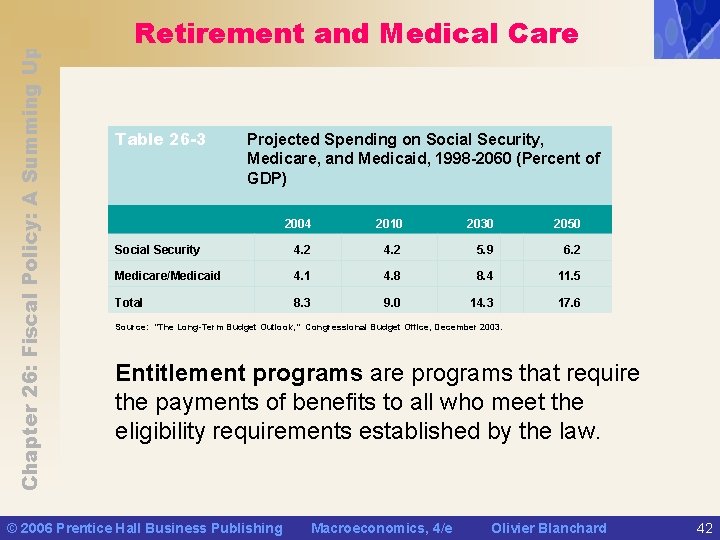 Retirement and Medical Care

Chapter 26: Fiscal Policy: A Summing Up

Table 26-3 Projected Spending on Social Security, Medicare, and Medicaid, 1998-2060 (Percent of GDP)

| | 2004 | 2010 | 2030 | 2050 |
|---|---|---|---|---|
| Social Security | 4.2 | 4.2 | 5.9 | 6.2 |
| Medicare/Medicaid | 4.1 | 4.8 | 8.4 | 11.5 |
| Total | 8.3 | 9.0 | 14.3 | 17.6 |

Source: "The Long-Term Budget Outlook," Congressional Budget Office, December 2003.

Entitlement programs are programs that require the payments of benefits to all who meet the eligibility requirements established by the law.

© 2006 Prentice Hall Business Publishing Macroeconomics, 4/e Olivier Blanchard 42